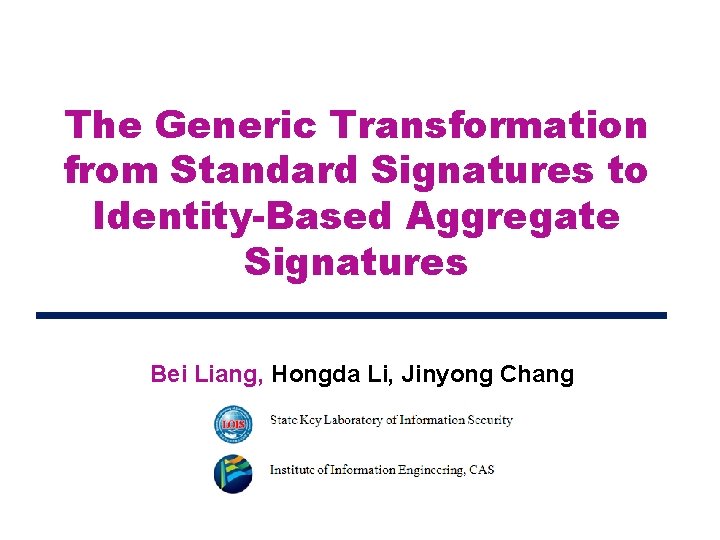 The Generic Transformation from Standard Signatures to Identity-Based Aggregate Signatures

Bei Liang, Hongda Li, Jinyong Chang

LOIS

State Key Laboratory of Information Security

Institute of Information Engineering, CAS